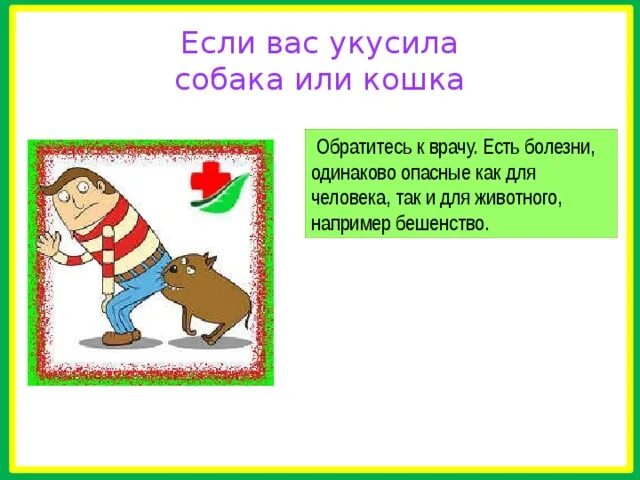 Если вас укусила собака или кошка

Обратитесь к врачу. Есть болезни, одинаково опасные как для человека, так и для животного, например бешенство.